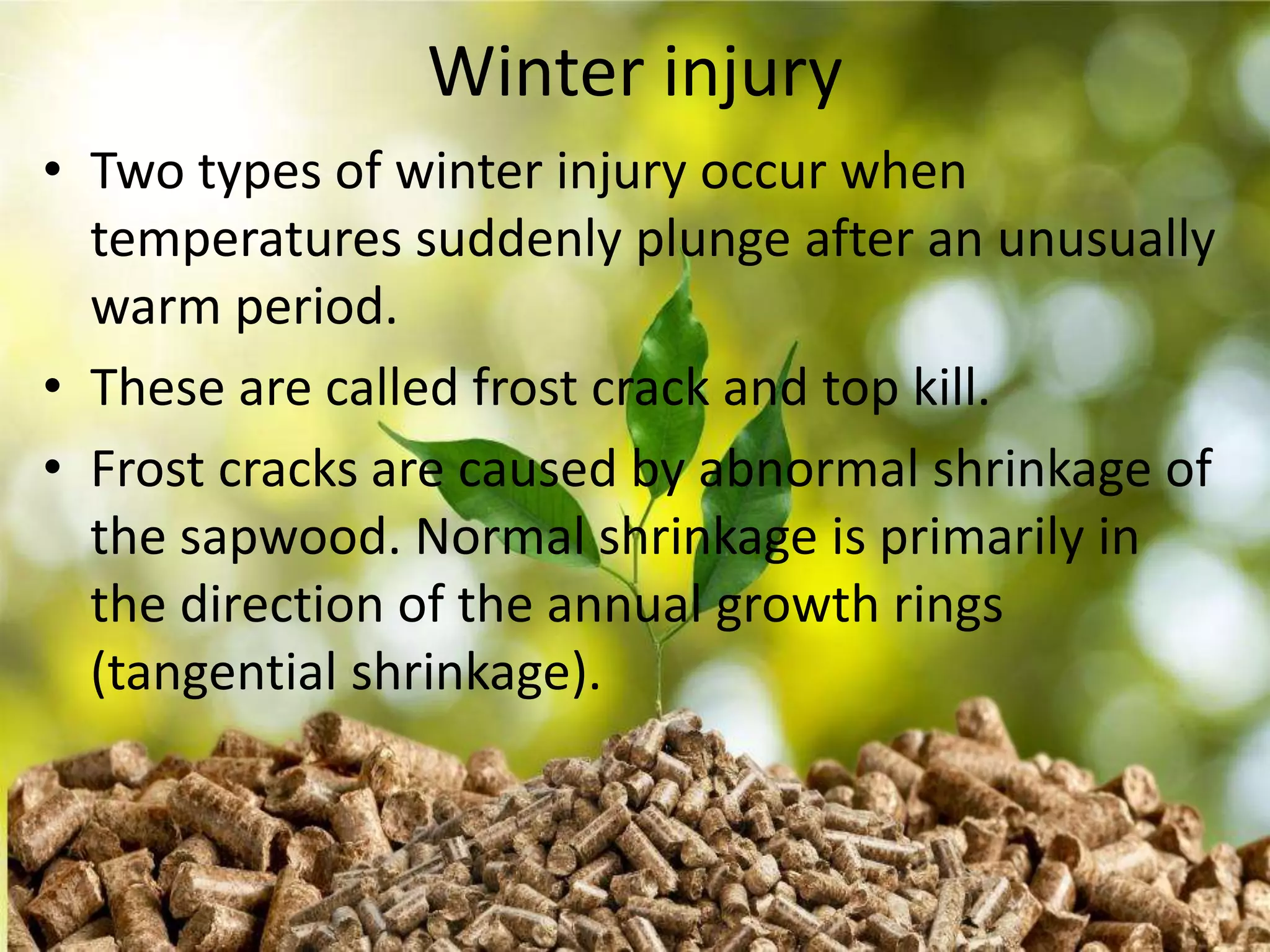 Winter injury

• Two types of winter injury occur when temperatures suddenly plunge after an unusually warm period.

• These are called frost crack and top kill.

• Frost cracks are caused by abnormal shrinkage of the sapwood. Normal shrinkage is primarily in the direction of the annual growth rings (tangential shrinkage).